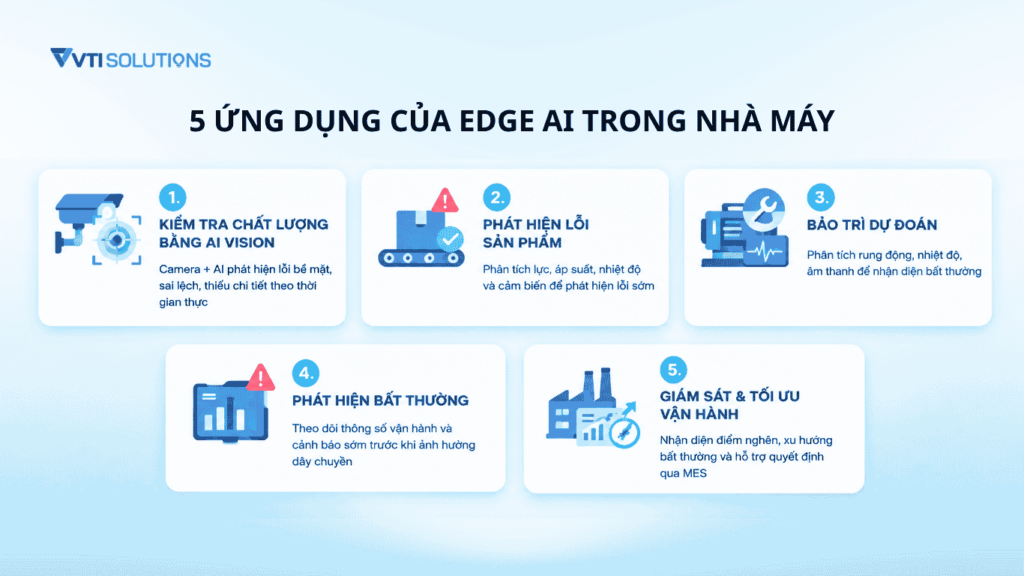 VTI SOLUTIONS

5 ỨNG DỤNG CỦA EDGE AI TRONG NHÀ MÁY

1.
KIỂM TRA CHẤT LƯỢNG BẰNG AI VISION
Camera + AI phát hiện lỗi bề mặt, sai lệch, thiếu chi tiết theo thời gian thực

2.
PHÁT HIỆN LỖI SẢN PHẨM
Phân tích lực, áp suất, nhiệt độ và cảm biến để phát hiện lỗi sớm

3.
BẢO TRÌ DỰ ĐOÁN
Phân tích rung động, nhiệt độ, âm thanh để nhận diện bất thường

4.
PHÁT HIỆN BẤT THƯỜNG
Theo dõi thông số vận hành và cảnh báo sớm trước khi ảnh hưởng dây chuyền

5.
GIÁM SÁT & TỐI ƯU VẬN HÀNH
Nhận diện điểm nghẽn, xu hướng bất thường và hỗ trợ quyết định qua MES